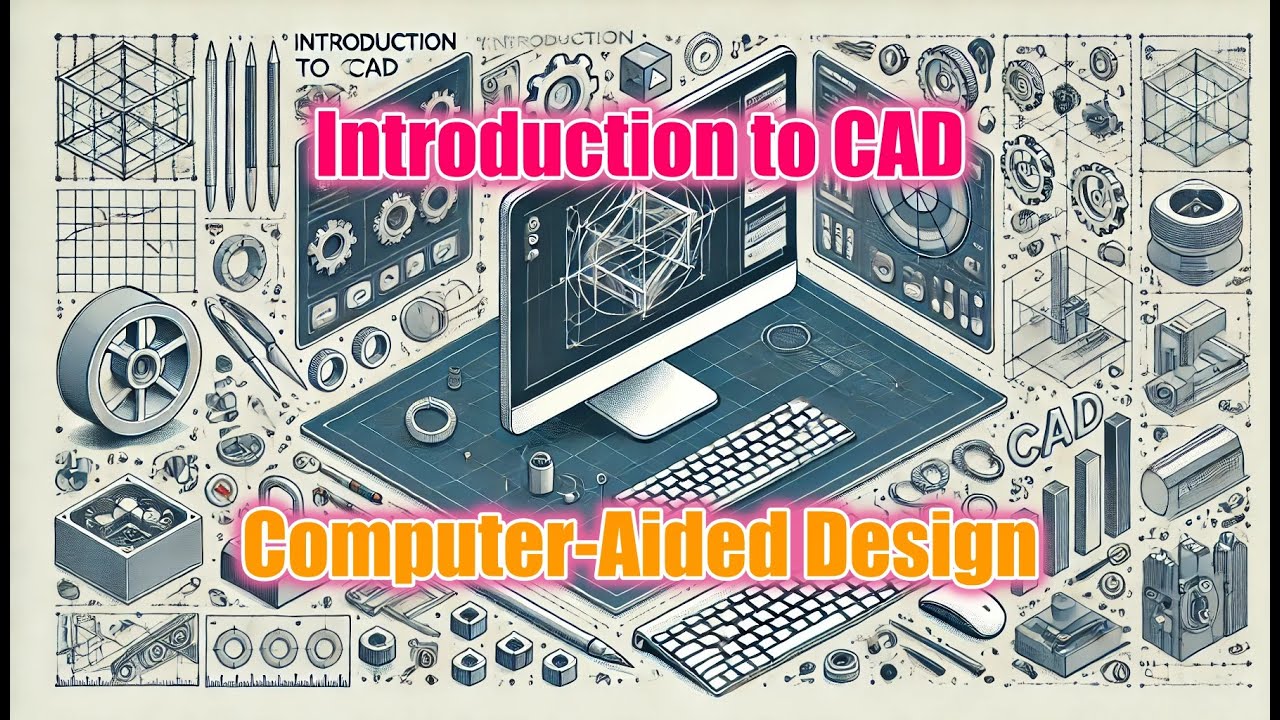 INTRODUCTION TO CAD

INTRODUCTION

Introduction to CAD

CAD

Computer-Aided Design